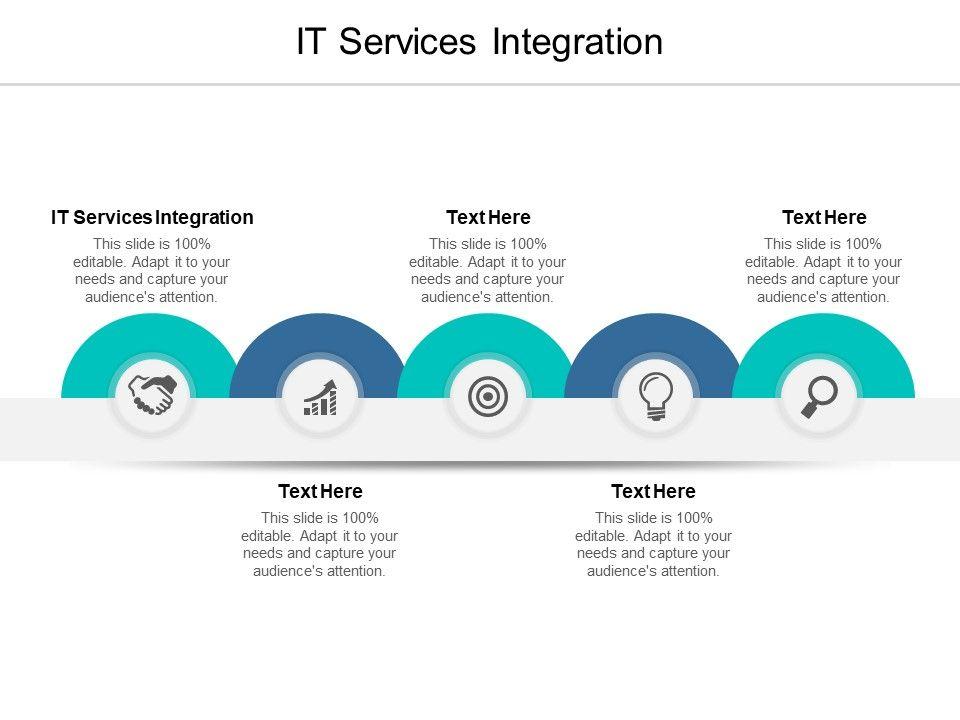 IT Services Integration

IT Services Integration
This slide is 100% editable. Adapt it to your needs and capture your audience's attention.

Text Here
This slide is 100% editable. Adapt it to your needs and capture your audience's attention.

Text Here
This slide is 100% editable. Adapt it to your needs and capture your audience's attention.

Text Here
This slide is 100% editable. Adapt it to your needs and capture your audience's attention.

Text Here
This slide is 100% editable. Adapt it to your needs and capture your audience's attention.